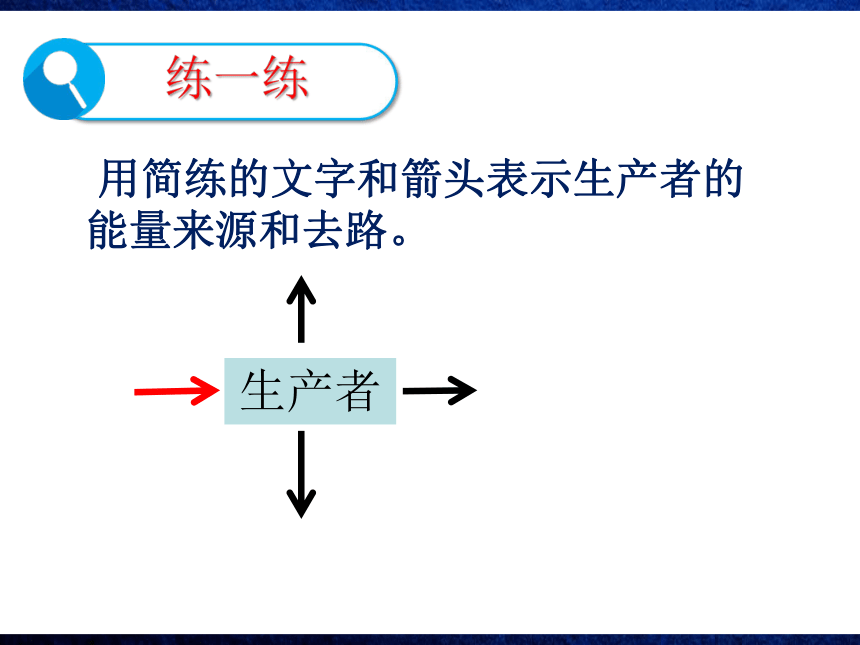 练一练

用简练的文字和箭头表示生产者的能量来源和去路。

生产者